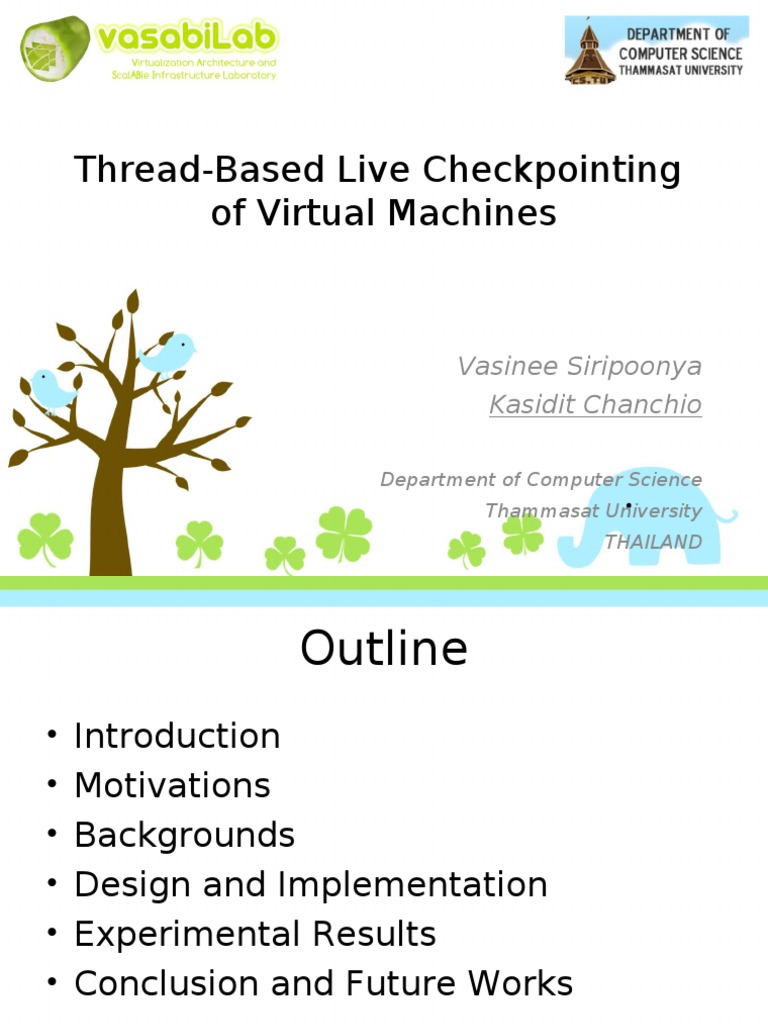 vasabiLab
Virtualization Architecture and ScalABle Infrastructure Laboratory

DEPARTMENT OF COMPUTER SCIENCE THAMMASAT UNIVERSITY

Thread-Based Live Checkpointing of Virtual Machines

Vasinee Siripoonya
Kasidit Chanchio

Department of Computer Science
Thammasat University
THAILAND

Outline

• Introduction
• Motivations
• Backgrounds
• Design and Implementation
• Experimental Results
• Conclusion and Future Works